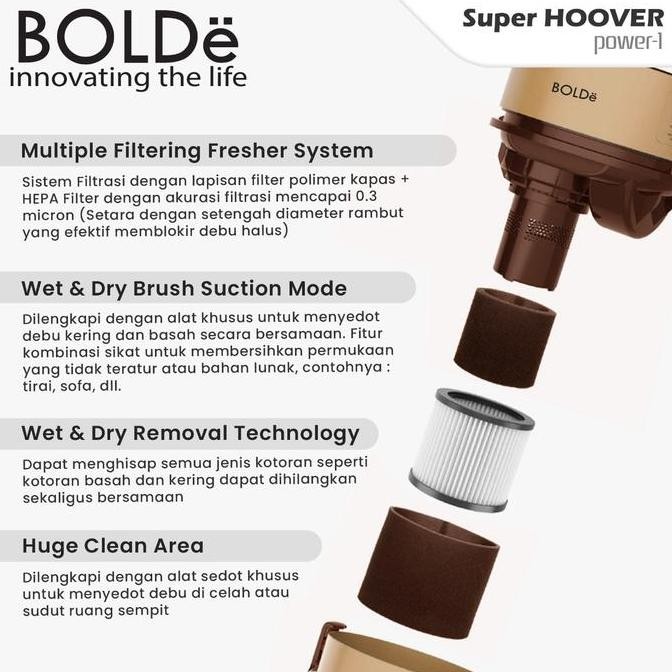 BOLDë
innovating the life

Super HOOVER
power-1

BOLDë

Multiple Filtering Fresher System

Sistem Filtrasi dengan lapisan filter polimer kapas + HEPA Filter dengan akurasi filtrasi mencapai 0.3 micron (Setara dengan setengah diameter rambut yang efektif memblokir debu halus)

Wet & Dry Brush Suction Mode

Dilengkapi dengan alat khusus untuk menyedot debu kering dan basah secara bersamaan. Fitur kombinasi sikat untuk membersihkan permukaan yang tidak teratur atau bahan lunak, contohnya : tirai, sofa, dll.

Wet & Dry Removal Technology

Dapat menghisap semua jenis kotoran seperti kotoran basah dan kering dapat dihilangkan sekaligus bersamaan

Huge Clean Area

Dilengkapi dengan alat sedot khusus untuk menyedot debu di celah atau sudut ruang sempit